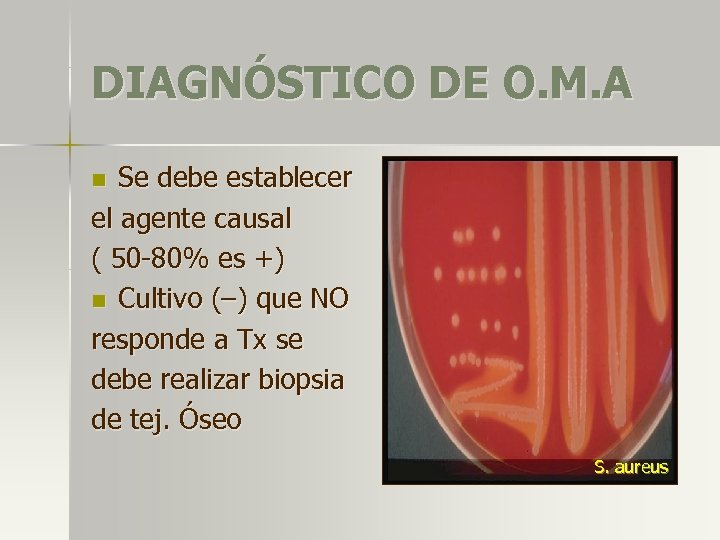 DIAGNÓSTICO DE O.M.A

Se debe establecer el agente causal ( 50-80% es +)

Cultivo (–) que NO responde a Tx se debe realizar biopsia de tej. Óseo

S. aureus